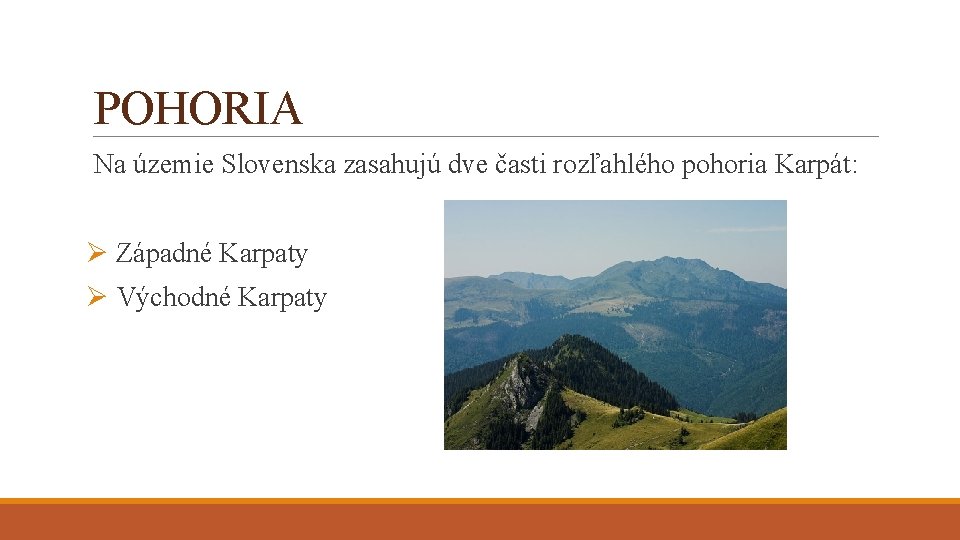 POHORIA

Na územie Slovenska zasahujú dve časti rozľahlého pohoria Karpát:

➢ Západné Karpaty
➢ Východné Karpaty